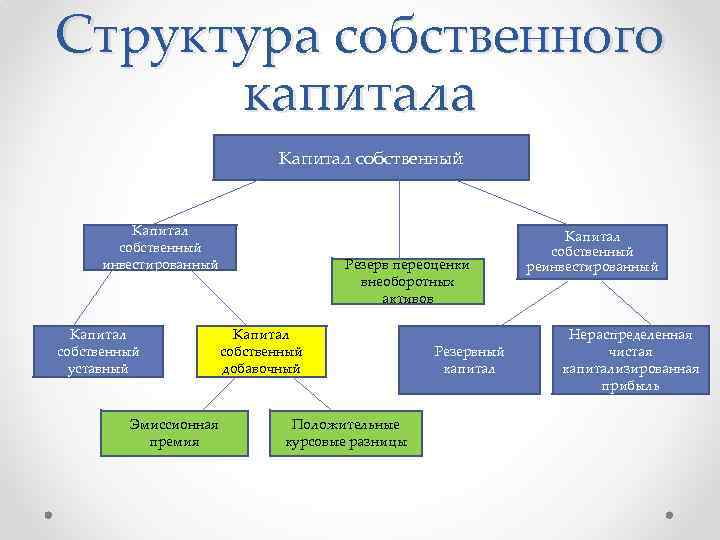 Структура собственного капитала

Капитал собственный

Капитал собственный инвестированный

Резерв переоценки внеоборотных активов

Капитал собственный реинвестированный

Капитал собственный уставный

Капитал собственный добавочный

Резервный капитал

Нераспределенная чистая капитализированная прибыль

Эмиссионная премия

Положительные курсовые разницы